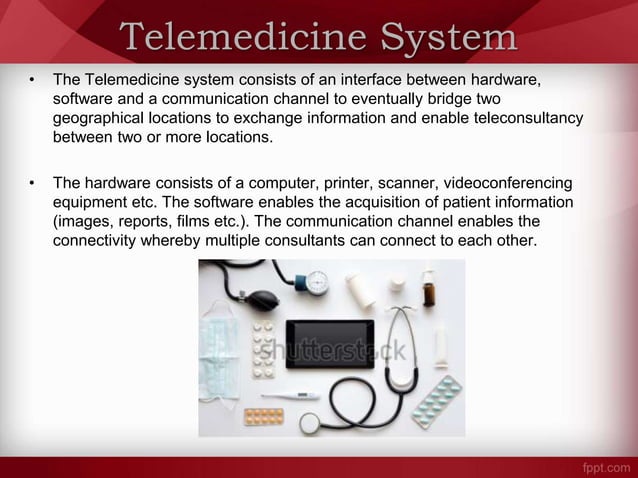 Telemedicine System

• The Telemedicine system consists of an interface between hardware, software and a communication channel to eventually bridge two geographical locations to exchange information and enable teleconsultancy between two or more locations.

• The hardware consists of a computer, printer, scanner, videoconferencing equipment etc. The software enables the acquisition of patient information (images, reports, films etc.). The communication channel enables the connectivity whereby multiple consultants can connect to each other.

shutterstock

fppt.com